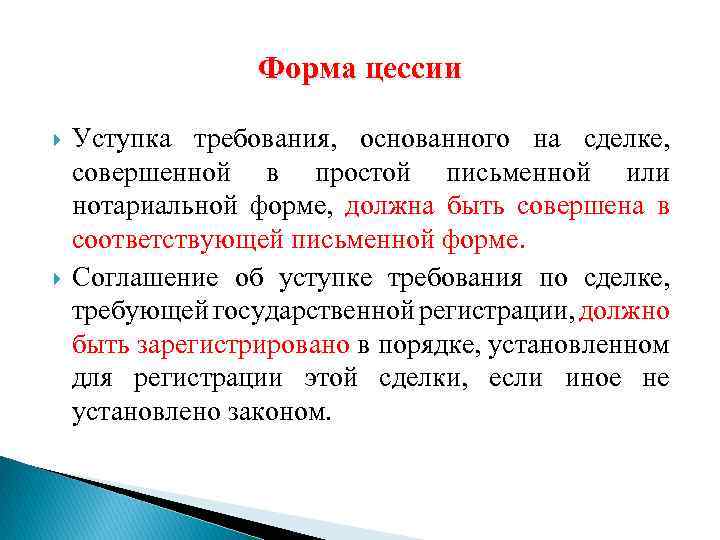 Форма цессии

Уступка требования, основанного на сделке, совершенной в простой письменной или нотариальной форме, должна быть совершена в соответствующей письменной форме.

Соглашение об уступке требования по сделке, требующей государственной регистрации, должно быть зарегистрировано в порядке, установленном для регистрации этой сделки, если иное не установлено законом.